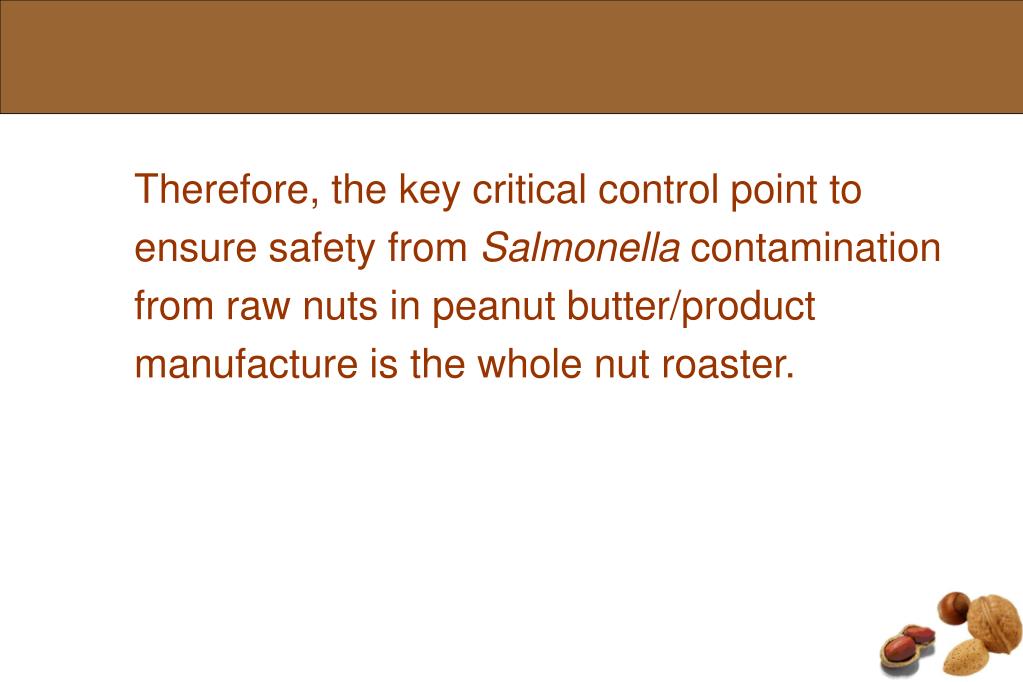 Therefore, the key critical control point to ensure safety from Salmonella contamination from raw nuts in peanut butter/product manufacture is the whole nut roaster.